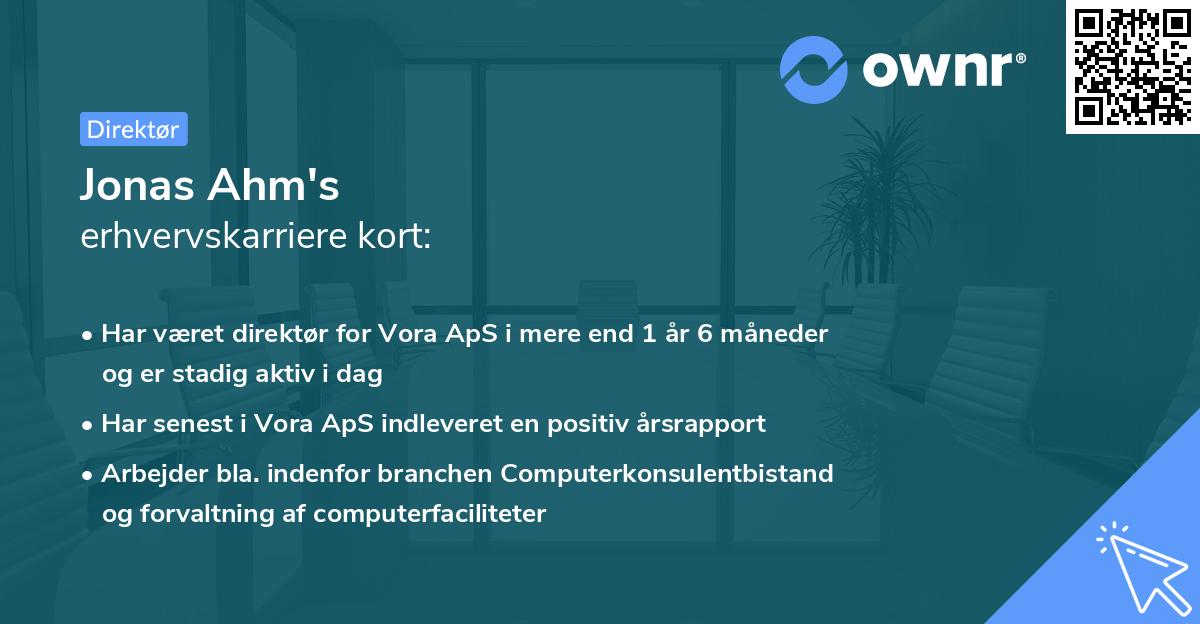 ownr®

Direktør

Jonas Ahm's
erhvervskarriere kort:

• Har været direktør for Vora ApS i mere end 1 år 6 måneder og er stadig aktiv i dag
• Har senest i Vora ApS indleveret en positiv årsrapport
• Arbejder bla. indenfor branchen Computerkonsulentbistand og forvaltning af computerfaciliteter